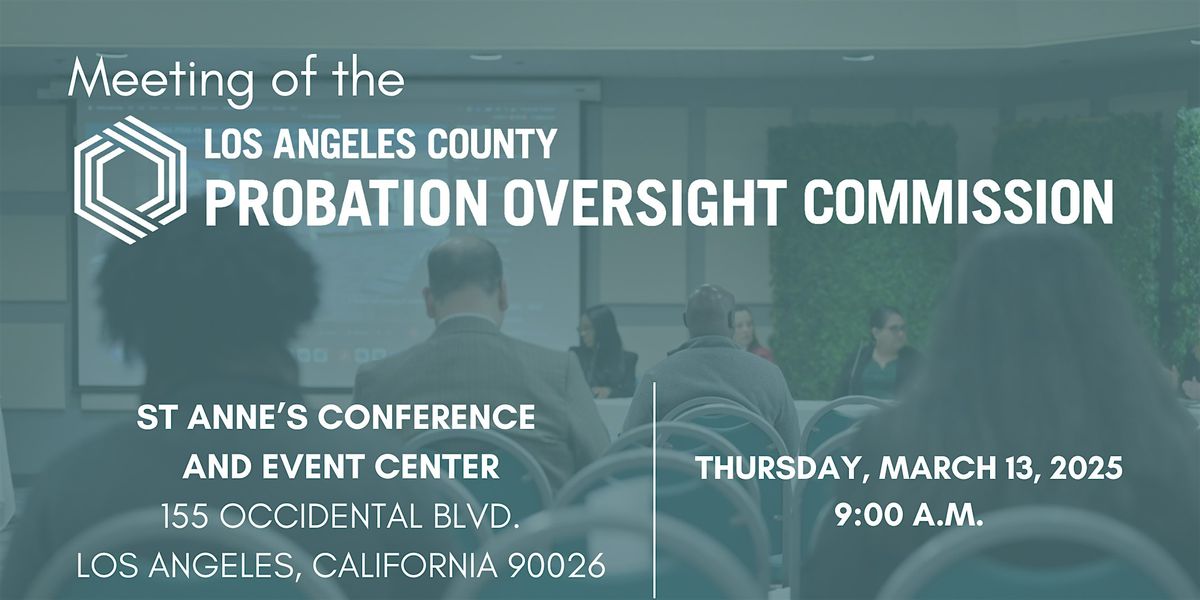 Meeting of the

LOS ANGELES COUNTY
PROBATION OVERSIGHT COMMISSION

ST ANNE'S CONFERENCE AND EVENT CENTER
155 OCCIDENTAL BLVD.
LOS ANGELES, CALIFORNIA 90026

THURSDAY, MARCH 13, 2025
9:00 A.M.